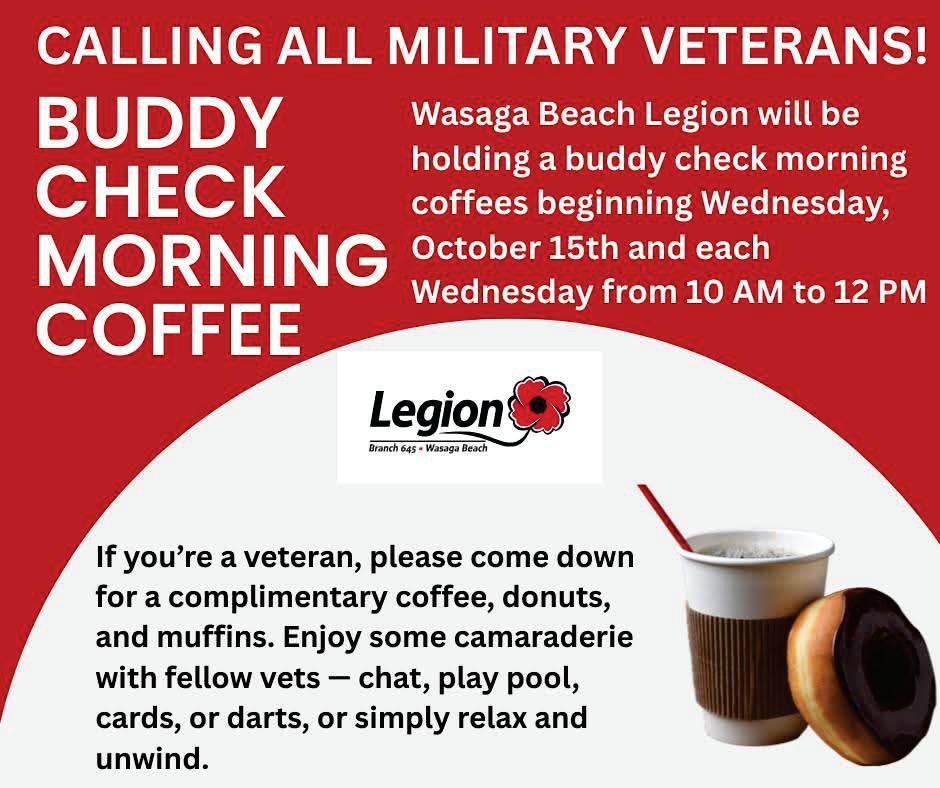 CALLING ALL MILITARY VETERANS!

BUDDY CHECK MORNING COFFEE

Wasaga Beach Legion will be holding a buddy check morning coffees beginning Wednesday, October 15th and each Wednesday from 10 AM to 12 PM

Legion
Branch 645 • Wasaga Beach

If you're a veteran, please come down for a complimentary coffee, donuts, and muffins. Enjoy some camaraderie with fellow vets — chat, play pool, cards, or darts, or simply relax and unwind.